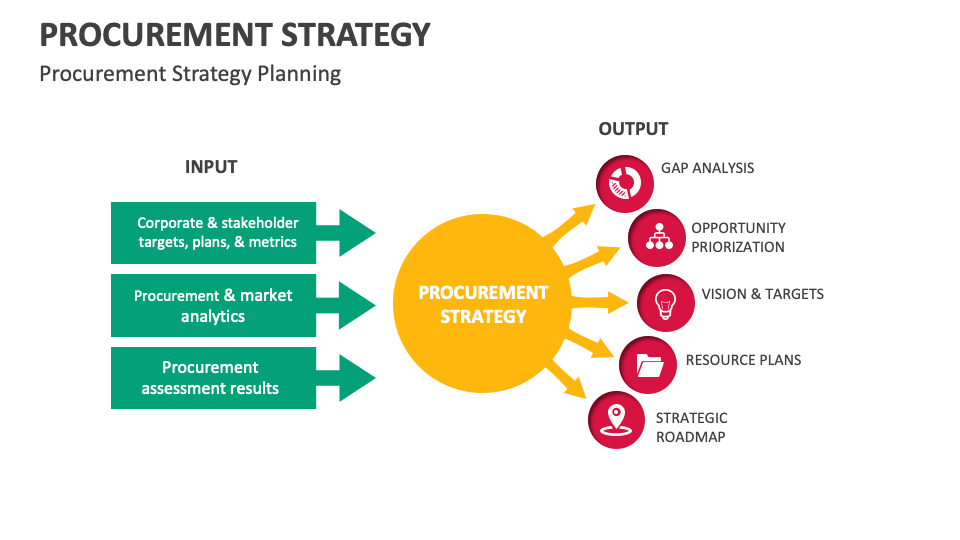 PROCUREMENT STRATEGY

Procurement Strategy Planning

INPUT

Corporate & stakeholder targets, plans, & metrics

Procurement & market analytics

Procurement assessment results

PROCUREMENT STRATEGY

OUTPUT

GAP ANALYSIS

OPPORTUNITY PRIORIZATION

VISION & TARGETS

RESOURCE PLANS

STRATEGIC ROADMAP